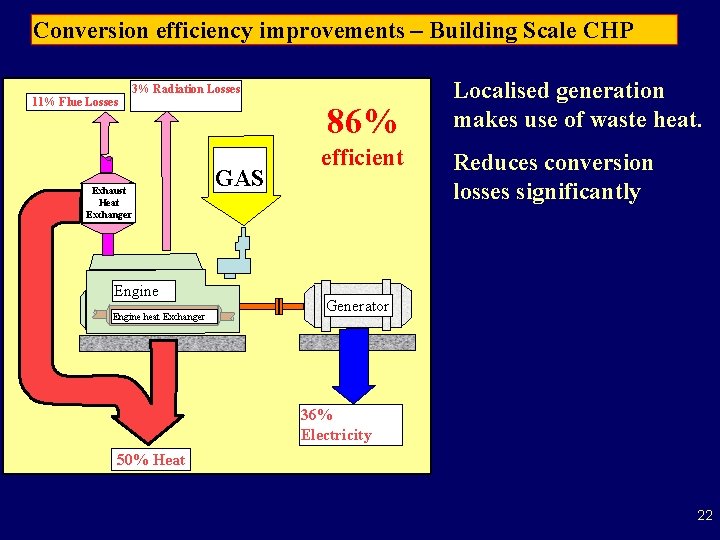 Conversion efficiency improvements – Building Scale CHP

11% Flue Losses

3% Radiation Losses

86%
efficient

GAS

Exhaust Heat Exchanger

Engine

Engine heat Exchanger

Generator

36% Electricity

50% Heat

Localised generation makes use of waste heat.

Reduces conversion losses significantly

22